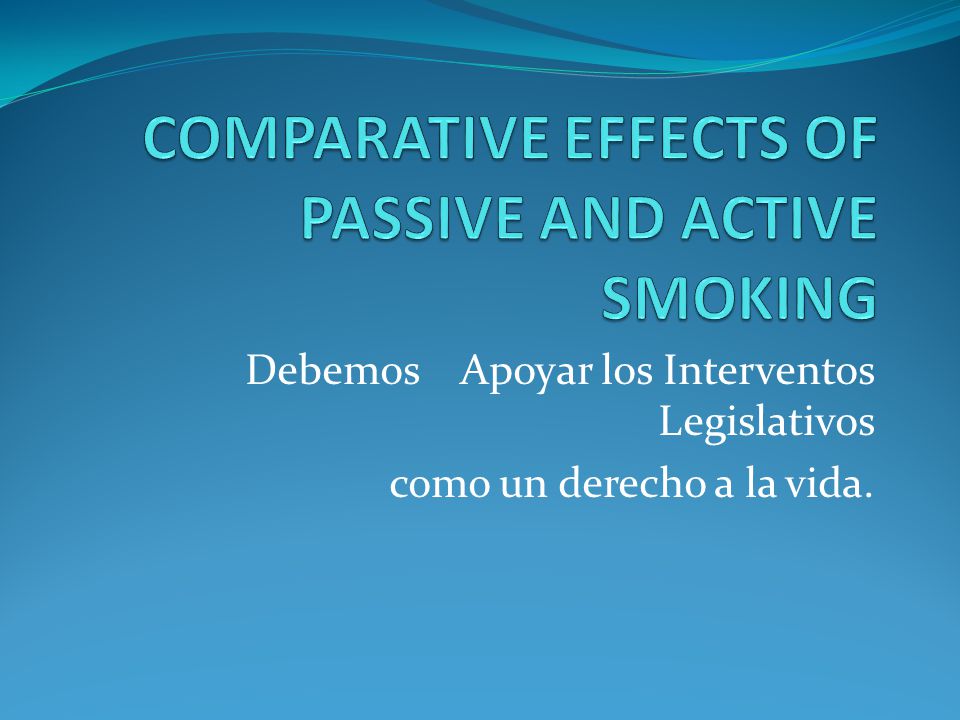 COMPARATIVE EFFECTS OF PASSIVE AND ACTIVE SMOKING

Debemos Apoyar los Interventos Legislativos
como un derecho a la vida.